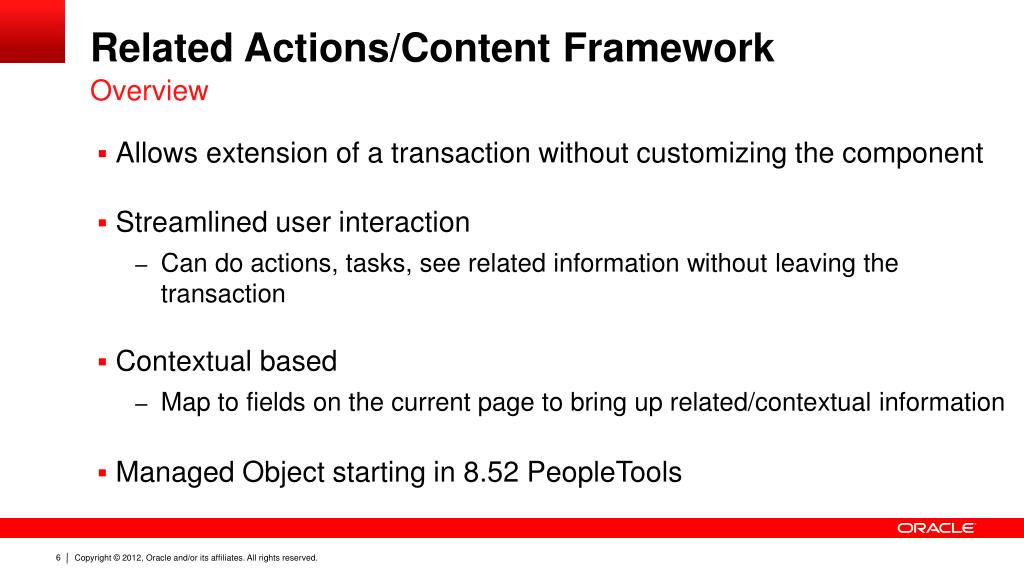 Related Actions/Content Framework
Overview

▪ Allows extension of a transaction without customizing the component

▪ Streamlined user interaction
– Can do actions, tasks, see related information without leaving the transaction

▪ Contextual based
– Map to fields on the current page to bring up related/contextual information

▪ Managed Object starting in 8.52 PeopleTools

ORACLE

6 | Copyright © 2012, Oracle and/or its affiliates. All rights reserved.